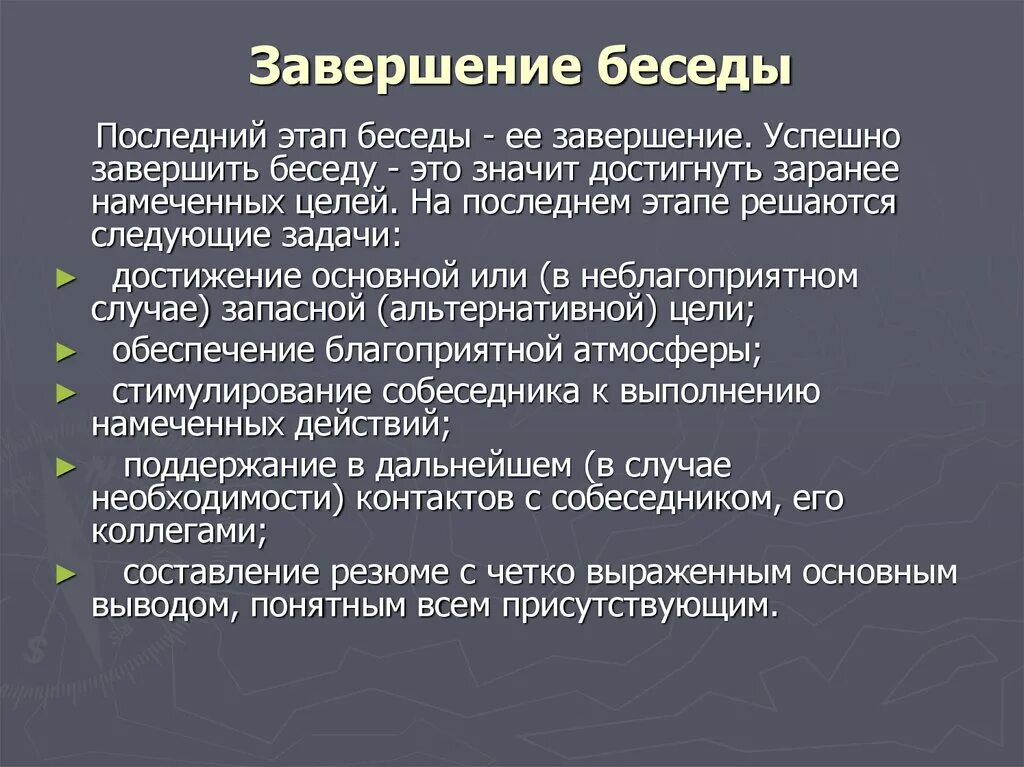 Завершение беседы

Последний этап беседы - ее завершение. Успешно завершить беседу - это значит достигнуть заранее намеченных целей. На последнем этапе решаются следующие задачи:

► достижение основной или (в неблагоприятном случае) запасной (альтернативной) цели;
► обеспечение благоприятной атмосферы;
► стимулирование собеседника к выполнению намеченных действий;
► поддержание в дальнейшем (в случае необходимости) контактов с собеседником, его коллегами;
► составление резюме с четко выраженным основным выводом, понятным всем присутствующим.